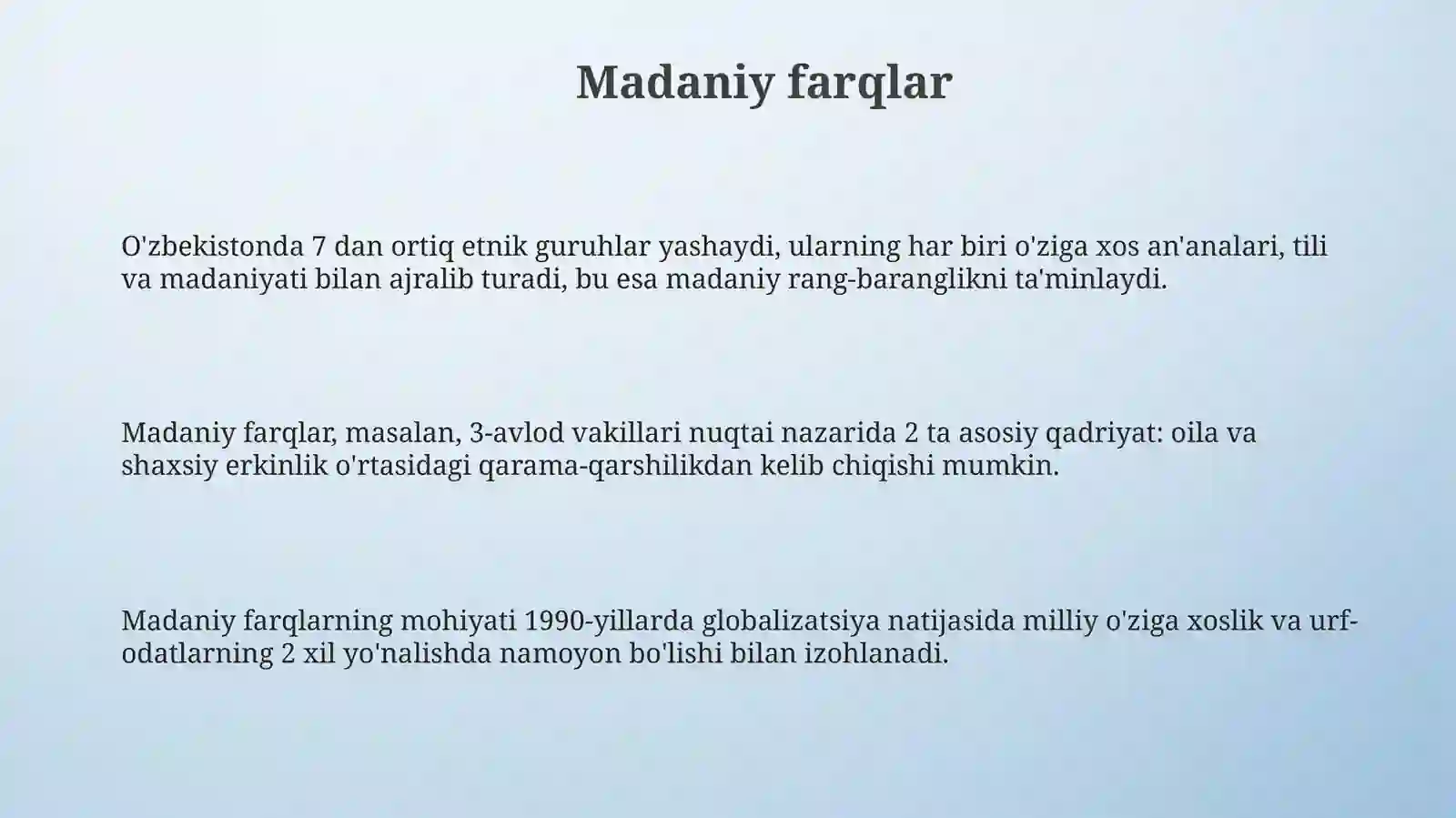 Madaniy farqlar

O'zbekistonda 7 dan ortiq etnik guruhlar yashaydi, ularning har biri o'ziga xos an'analari, tili va madaniyati bilan ajralib turadi, bu esa madaniy rang-baranglikni ta'minlaydi.

Madaniy farqlar, masalan, 3-avlod vakillari nuqtai nazarida 2 ta asosiy qadriyat: oila va shaxsiy erkinlik o'rtasidagi qarama-qarshilikdan kelib chiqishi mumkin.

Madaniy farqlarning mohiyati 1990-yillarda globalizatsiya natijasida milliy o'ziga xoslik va urf-odatlarning 2 xil yo'nalishda namoyon bo'lishi bilan izohlanadi.